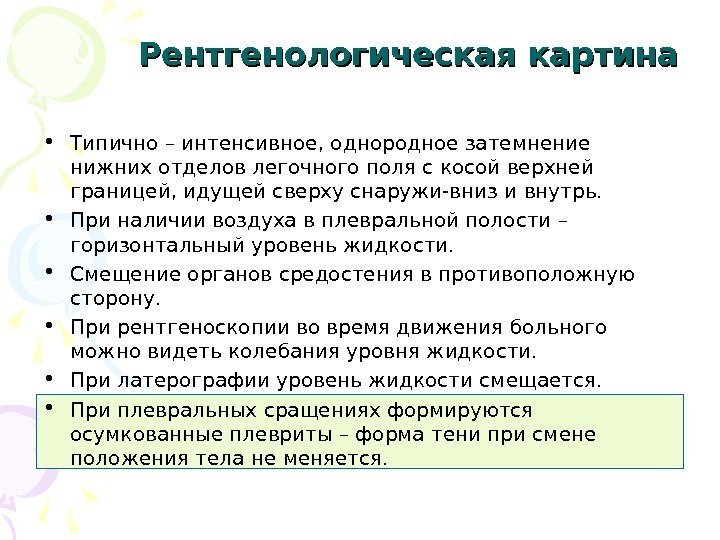 Рентгенологическая картина

• Типично – интенсивное, однородное затемнение нижних отделов легочного поля с косой верхней границей, идущей сверху снаружи-вниз и внутрь.
• При наличии воздуха в плевральной полости – горизонтальный уровень жидкости.
• Смещение органов средостения в противоположную сторону.
• При рентгеноскопии во время движения больного можно видеть колебания уровня жидкости.
• При латерографии уровень жидкости смещается.
• При плевральных сращениях формируются осумкованные плевриты – форма тени при смене положения тела не меняется.